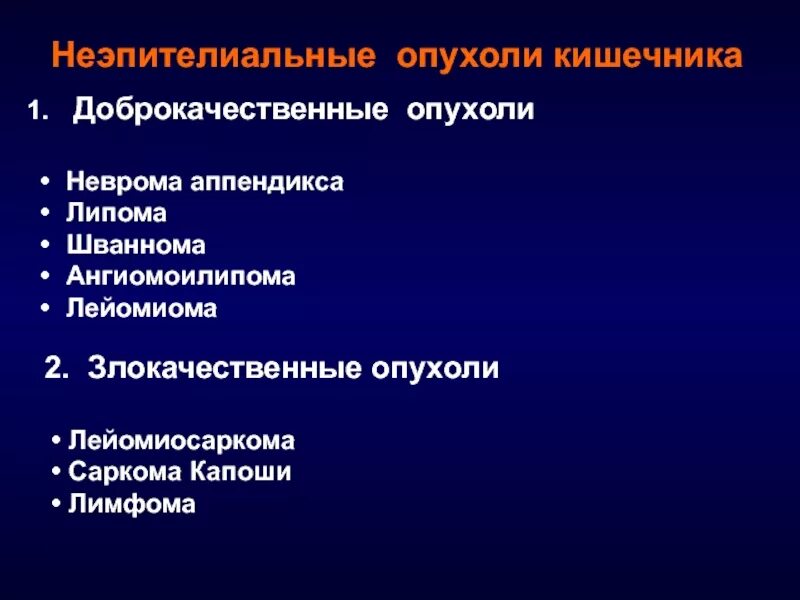 Неэпителиальные опухоли кишечника

1. Доброкачественные опухоли

• Неврома аппендикса
• Липома
• Шваннома
• Ангиомоилипома
• Лейомиома

2. Злокачественные опухоли

• Лейомиосаркома
• Саркома Капоши
• Лимфома